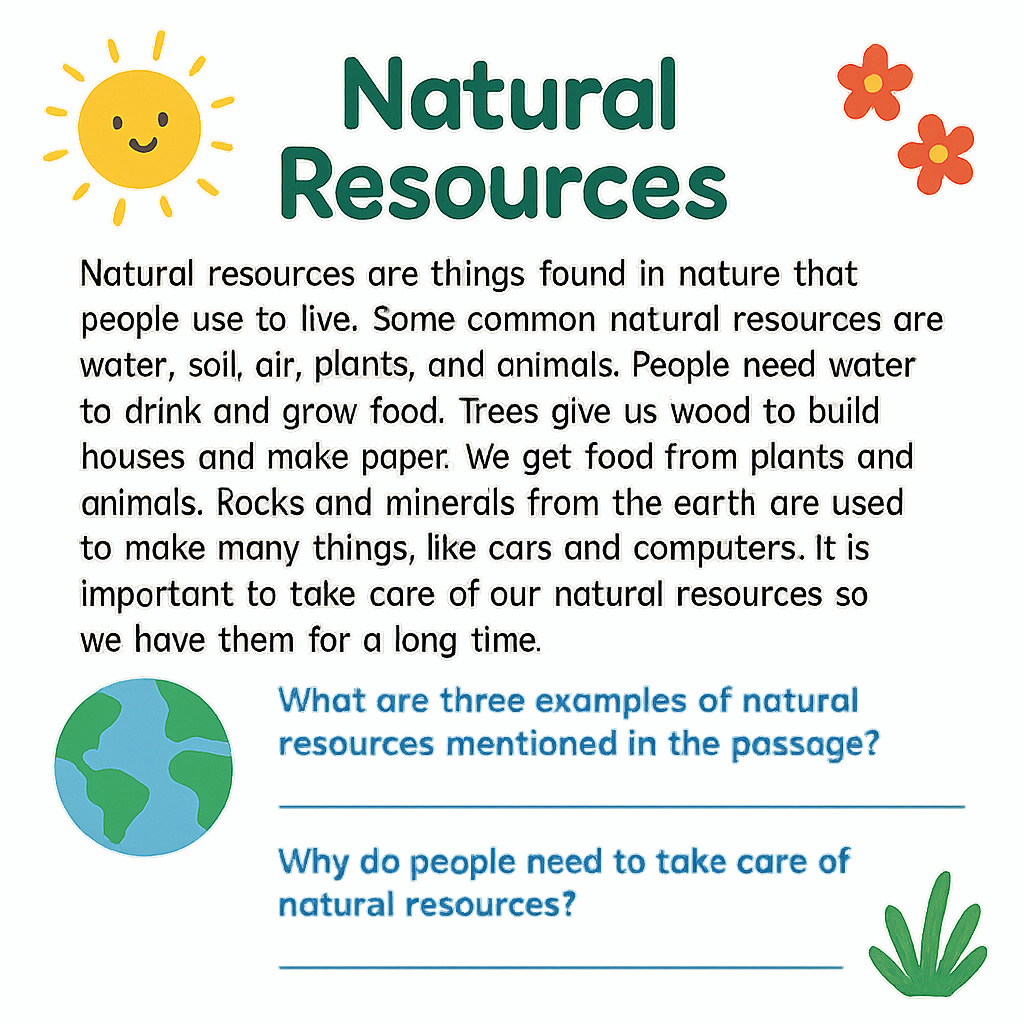 Natural Resources

Natural resources are things found in nature that people use to live. Some common natural resources are water, soil, air, plants, and animals. People need water to drink and grow food. Trees give us wood to build houses and make paper. We get food from plants and animals. Rocks and minerals from the earth are used to make many things, like cars and computers. It is important to take care of our natural resources so we have them for a long time.

What are three examples of natural resources mentioned in the passage?

Why do people need to take care of natural resources?